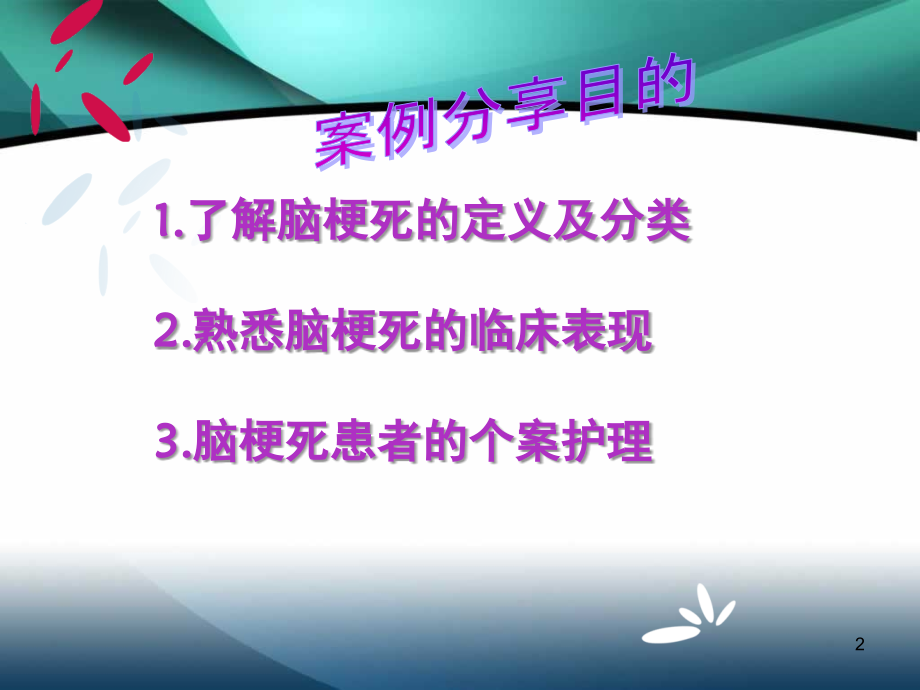 案例分享目的

1.了解脑梗死的定义及分类

2.熟悉脑梗死的临床表现

3.脑梗死患者的个案护理

2